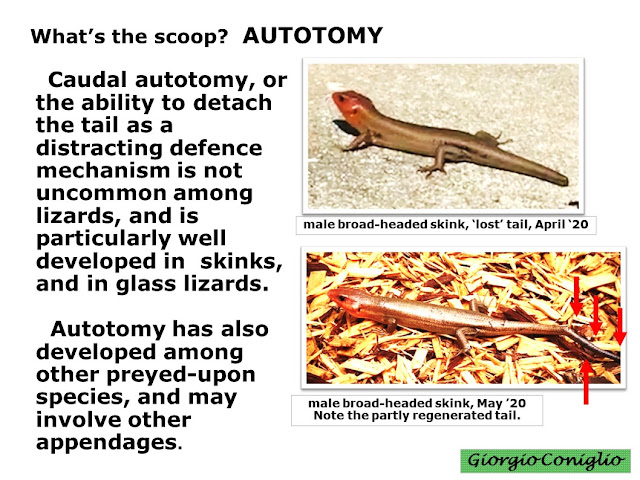 What's the scoop? AUTOTOMY

Caudal autotomy, or the ability to detach the tail as a distracting defence mechanism is not uncommon among lizards, and is particularly well developed in skinks, and in glass lizards.

Autotomy has also developed among other preyed-upon species, and may involve other appendages.

male broad-headed skink, 'lost' tail, April '20

male broad-headed skink, May '20
Note the partly regenerated tail.

Giorgio Coniglio